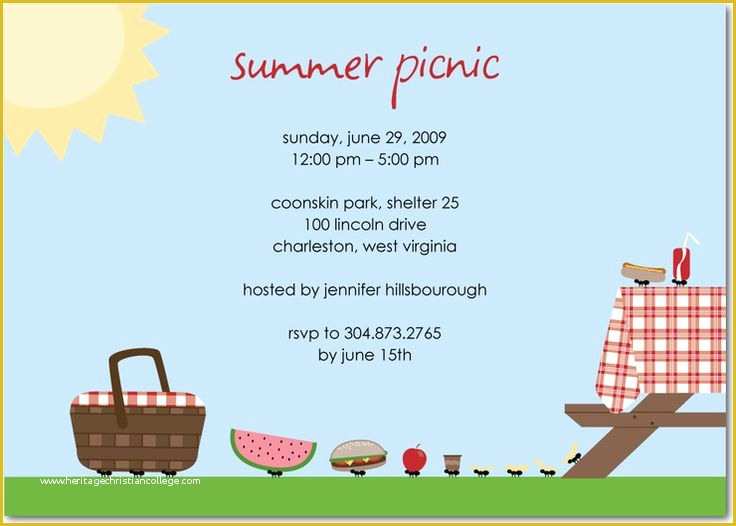 summer picnic

sunday, june 29, 2009
12:00 pm – 5:00 pm

coonskin park, shelter 25
100 lincoln drive
charleston, west virginia

hosted by jennifer hillsbourough

rsvp to 304.873.2765
by june 15th

www.heritagechristiancollege.com